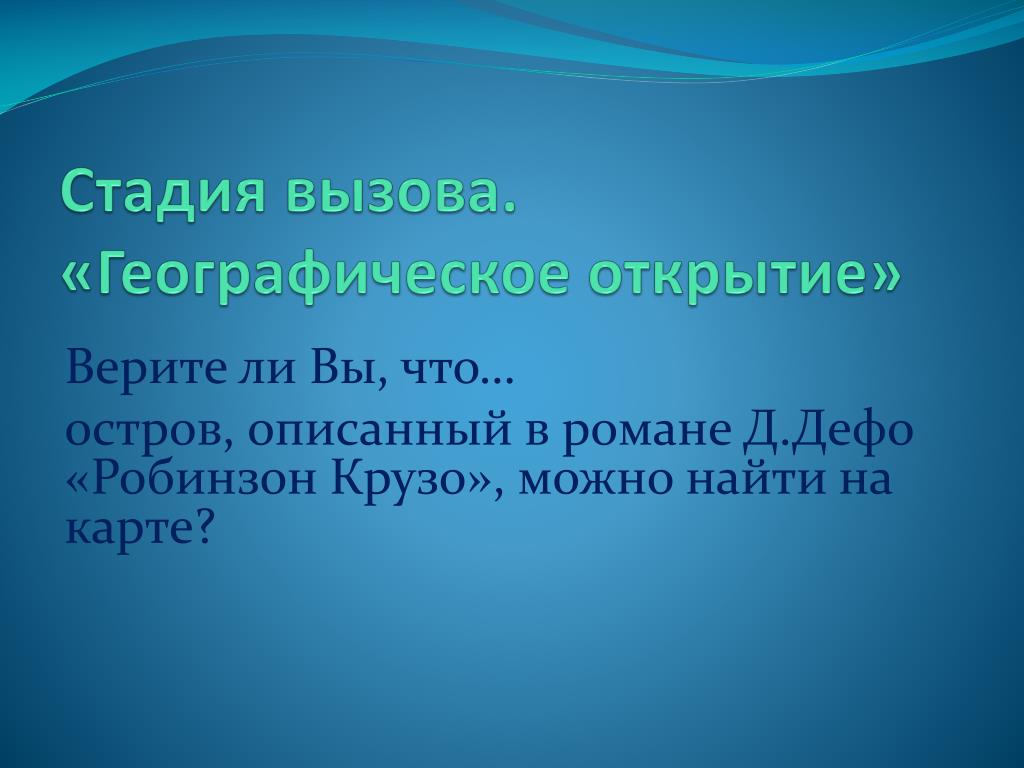 Стадия вызова. «Географическое открытие»

Верите ли Вы, что…

остров, описанный в романе Д.Дефо «Робинзон Крузо», можно найти на карте?